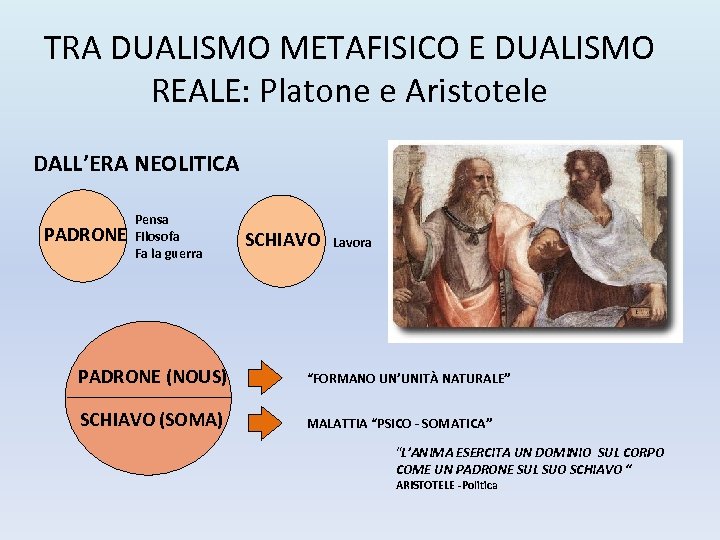 TRA DUALISMO METAFISICO E DUALISMO REALE: Platone e Aristotele

DALL'ERA NEOLITICA

PADRONE

Pensa
Filosofa
Fa la guerra

SCHIAVO

Lavora

PADRONE (NOUS)

SCHIAVO (SOMA)

"FORMANO UN'UNITÀ NATURALE"

MALATTIA "PSICO - SOMATICA"

"L'ANIMA ESERCITA UN DOMINIO SUL CORPO COME UN PADRONE SUL SUO SCHIAVO "
ARISTOTELE -Politica